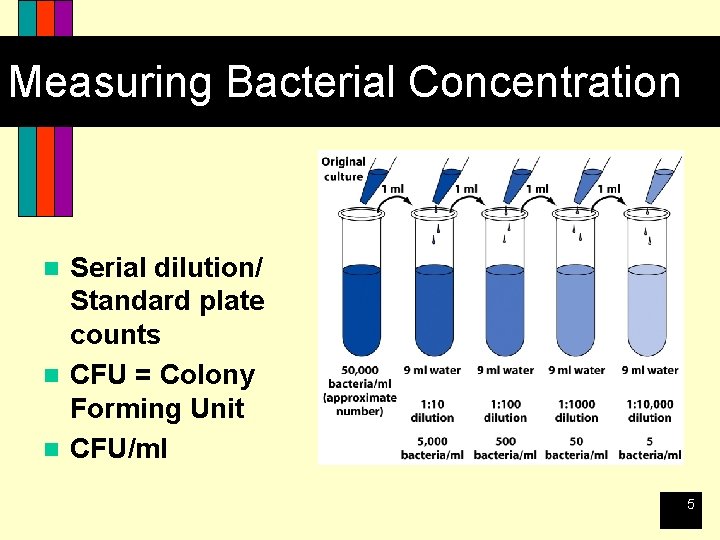 Measuring Bacterial Concentration

- Serial dilution/ Standard plate counts
- CFU = Colony Forming Unit
- CFU/ml

Original culture

1 ml

1 ml

1 ml

1 ml

50,000 bacteria/ml (approximate number)

9 ml water

1:10 dilution

5,000 bacteria/ml

9 ml water

1:100 dilution

500 bacteria/ml

9 ml water

1:1000 dilution

50 bacteria/ml

9 ml water

1:10,000 dilution

5 bacteria/ml

5